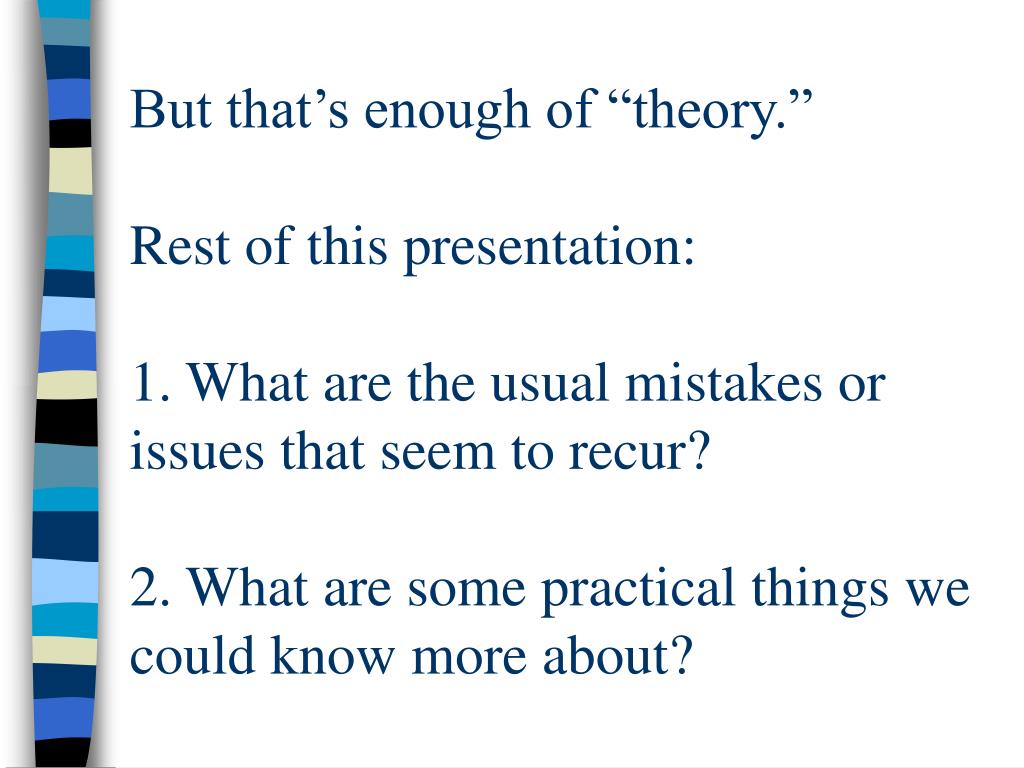 But that’s enough of “theory.”

Rest of this presentation:

1. What are the usual mistakes or issues that seem to recur?

2. What are some practical things we could know more about?